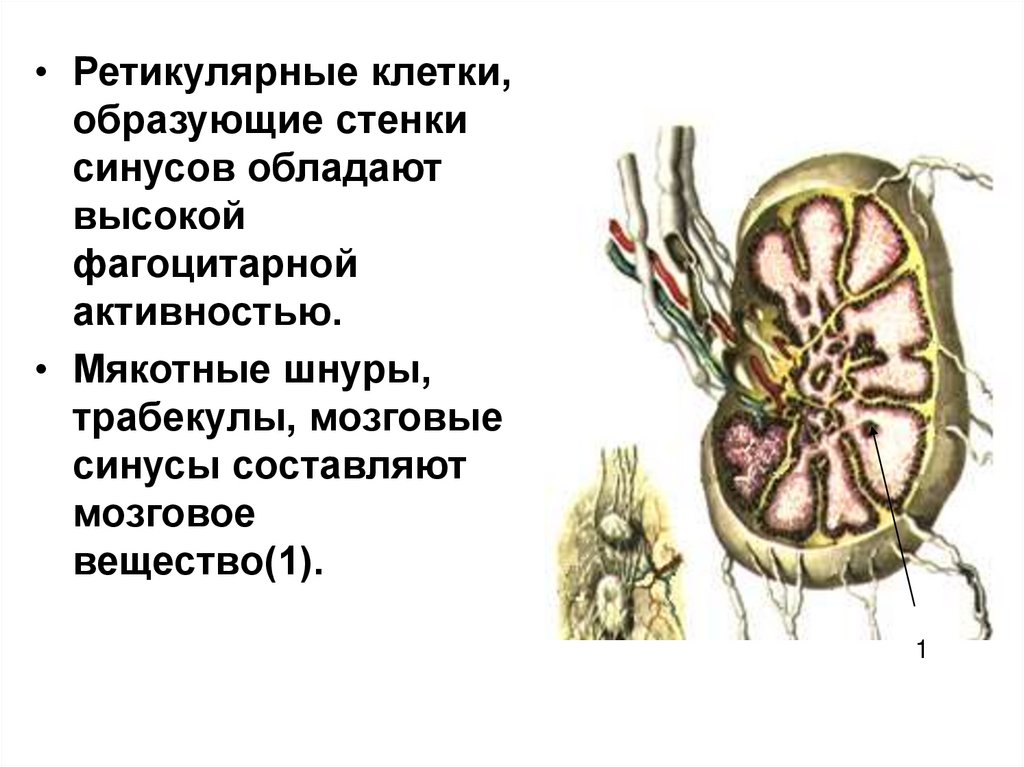 • Ретикулярные клетки, образующие стенки синусов обладают высокой фагоцитарной активностью.

• Мякотные шнуры, трабекулы, мозговые синусы составляют мозговое вещество(1).

1